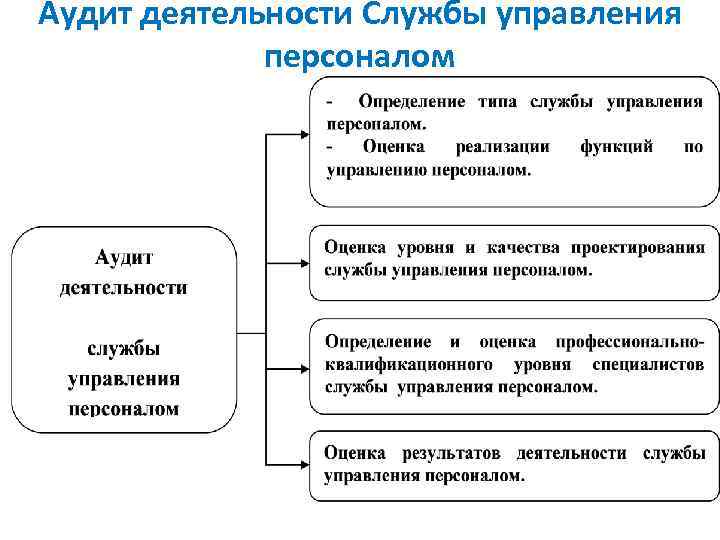 Аудит деятельности Службы управления персоналом

Аудит деятельности

службы управления персоналом

- Определение типа службы управления персоналом.
- Оценка реализации функций по управлению персоналом.

Оценка уровня и качества проектирования службы управления персоналом.

Определение и оценка профессионально-квалификационного уровня специалистов службы управления персоналом.

Оценка результатов деятельности службы управления персоналом.